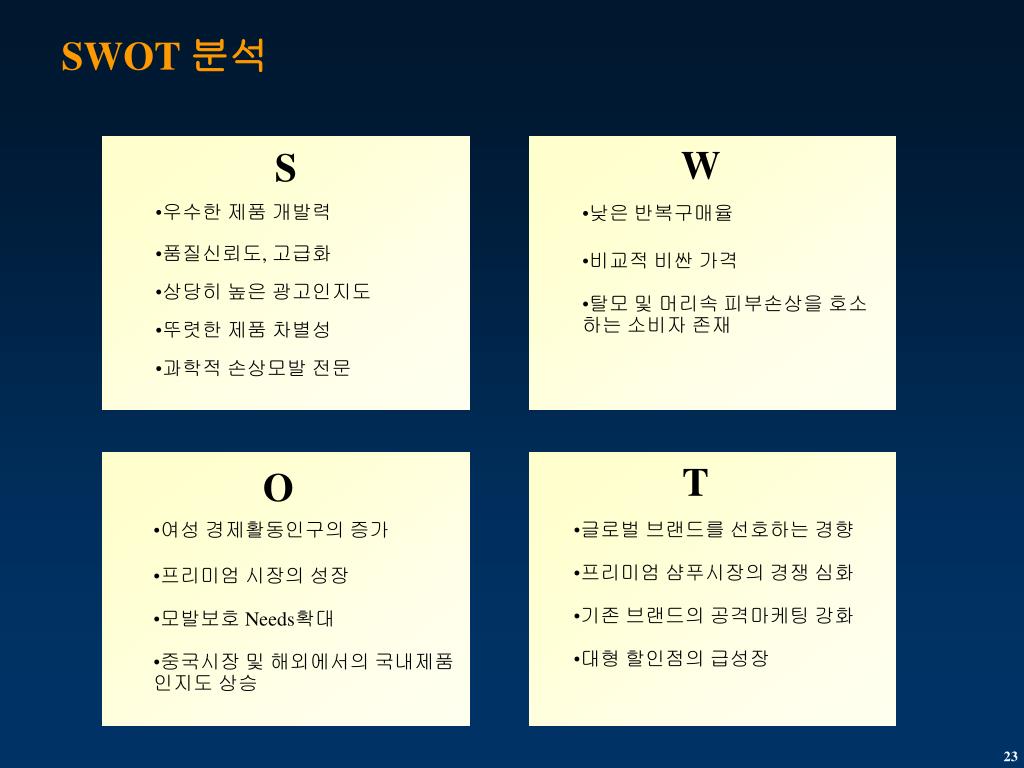 SWOT 분석

S

•우수한 제품 개발력

•품질신뢰도, 고급화

•상당히 높은 광고인지도

•뚜렷한 제품 차별성

•과학적 손상모발 전문

W

•낮은 반복구매율

•비교적 비싼 가격

•탈모 및 머리속 피부손상을 호소하는 소비자 존재

O

•여성 경제활동인구의 증가

•프리미엄 시장의 성장

•모발보호 Needs확대

•중국시장 및 해외에서의 국내제품 인지도 상승

T

•글로벌 브랜드를 선호하는 경향

•프리미엄 샴푸시장의 경쟁 심화

•기존 브랜드의 공격마케팅 강화

•대형 할인점의 급성장

23